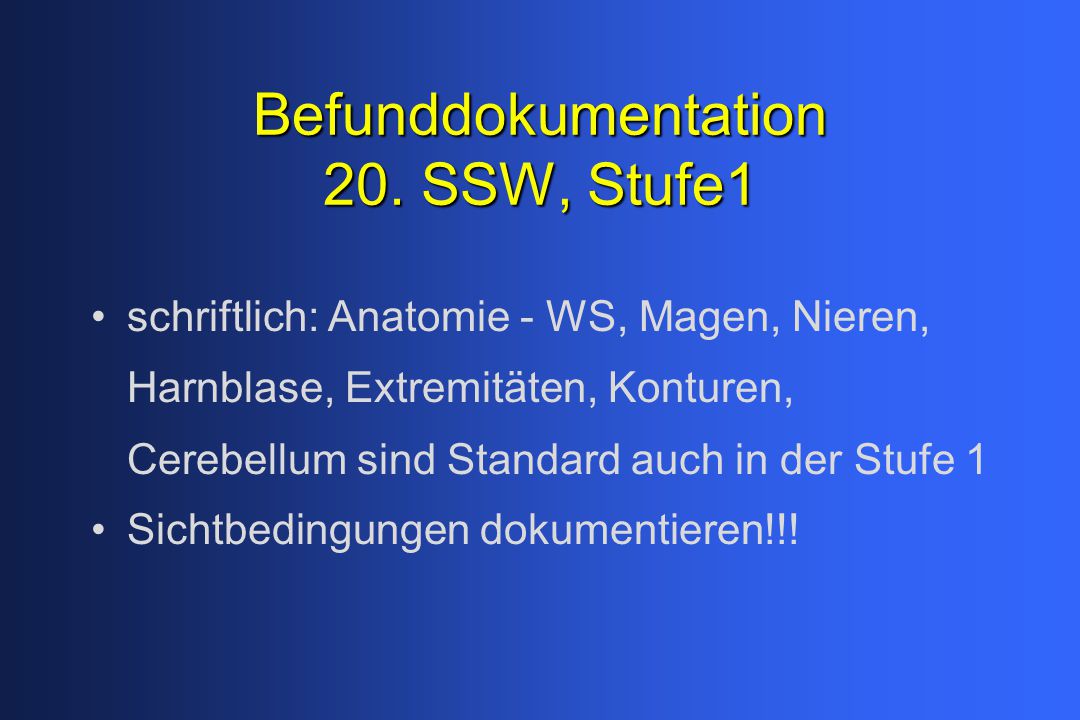 Befunddokumentation
20. SSW, Stufe1

• schriftlich: Anatomie - WS, Magen, Nieren, Harnblase, Extremitäten, Konturen, Cerebellum sind Standard auch in der Stufe 1
• Sichtbedingungen dokumentieren!!!